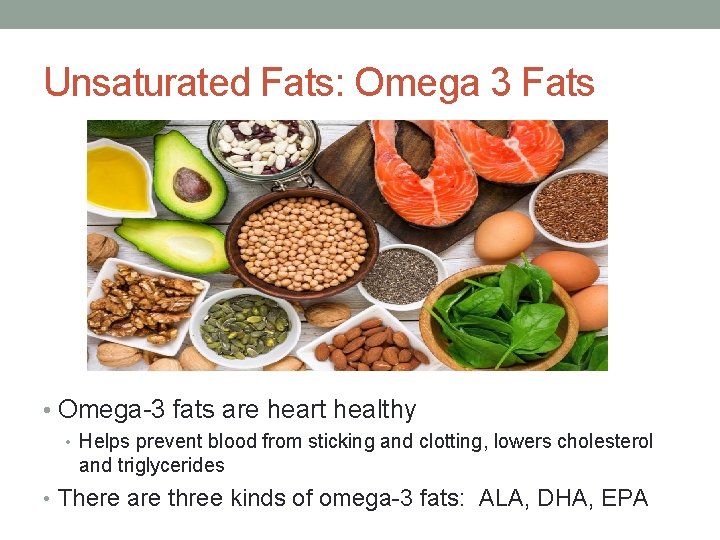 Unsaturated Fats: Omega 3 Fats

• Omega-3 fats are heart healthy
  • Helps prevent blood from sticking and clotting, lowers cholesterol and triglycerides
• There are three kinds of omega-3 fats: ALA, DHA, EPA